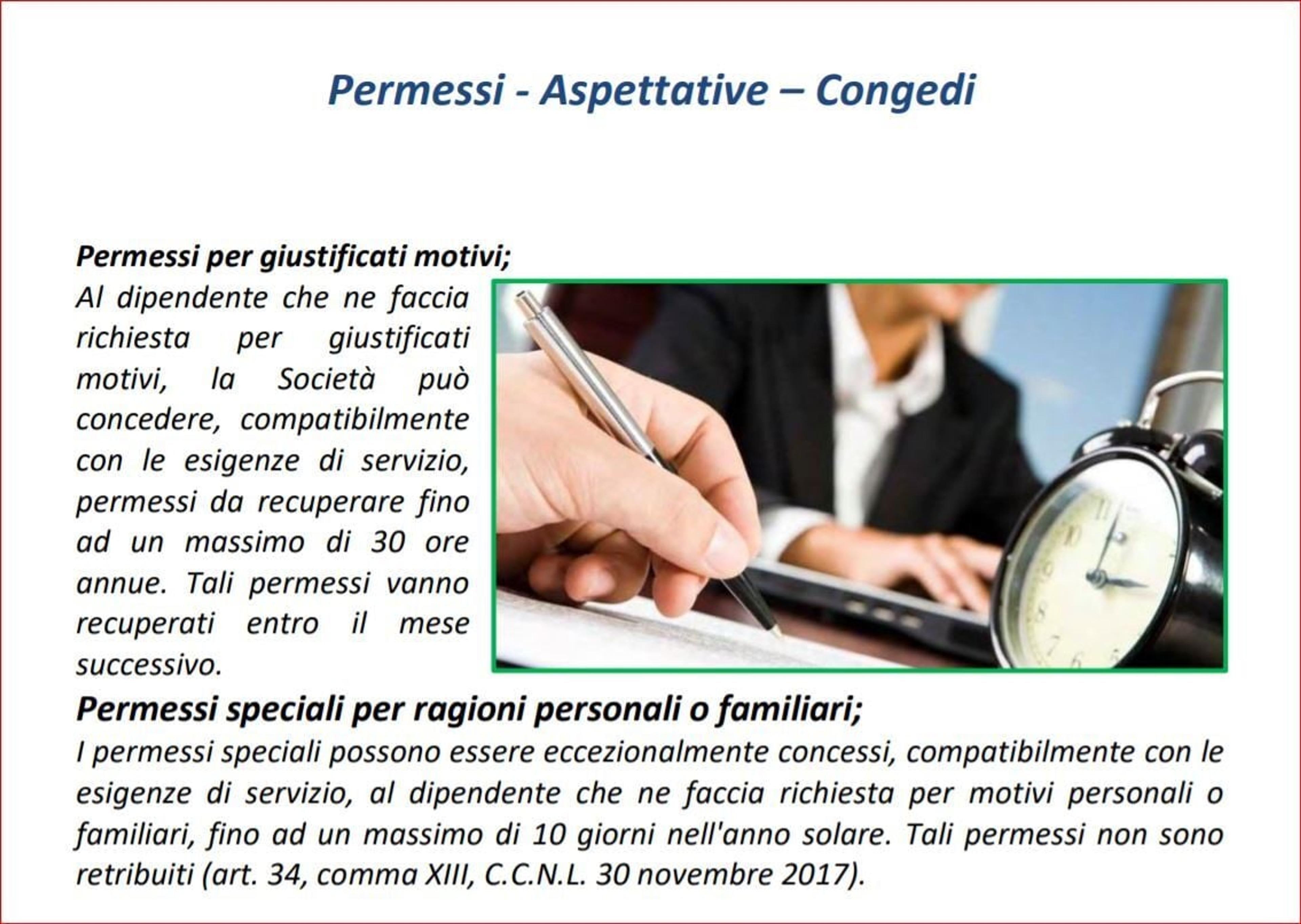 Permessi - Aspettative – Congedi

Permessi per giustificati motivi;

Al dipendente che ne faccia richiesta per giustificati motivi, la Società può concedere, compatibilmente con le esigenze di servizio, permessi da recuperare fino ad un massimo di 30 ore annue. Tali permessi vanno recuperati entro il mese successivo.

Permessi speciali per ragioni personali o familiari;

I permessi speciali possono essere eccezionalmente concessi, compatibilmente con le esigenze di servizio, al dipendente che ne faccia richiesta per motivi personali o familiari, fino ad un massimo di 10 giorni nell'anno solare. Tali permessi non sono retribuiti (art. 34, comma XIII, C.C.N.L. 30 novembre 2017).